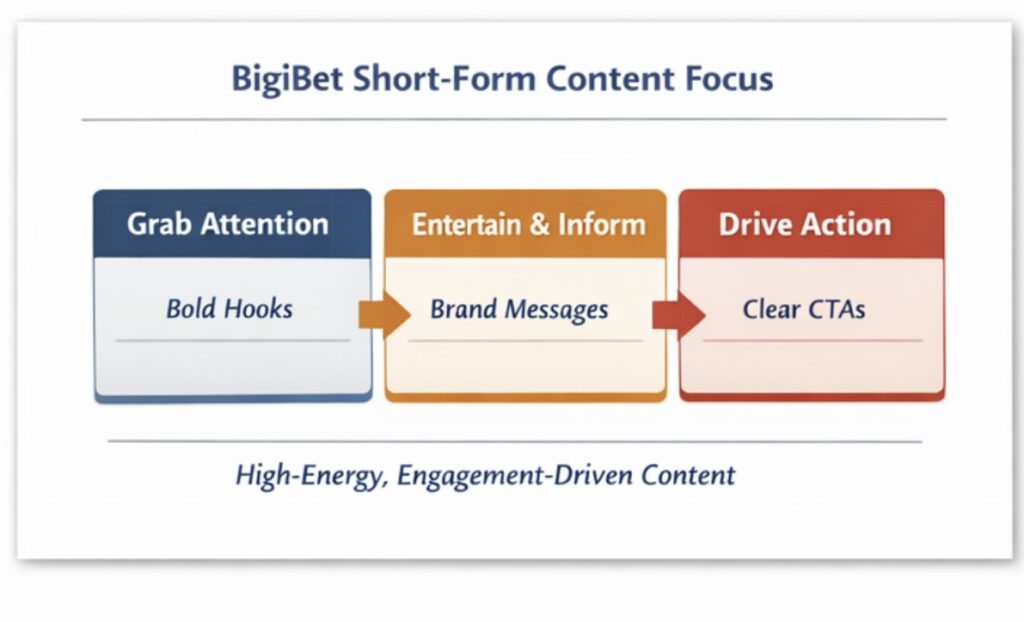 BigiBet Short-Form Content Focus

Grab Attention

Bold Hooks

Entertain & Inform

Brand Messages

Drive Action

Clear CTAs

High-Energy, Engagement-Driven Content